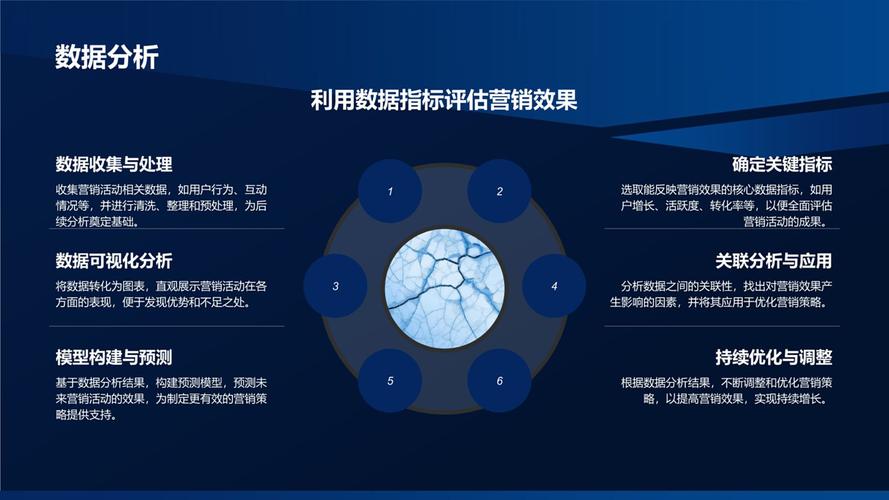 数据分析

利用数据指标评估营销效果

数据收集与处理

收集营销活动相关数据，如用户行为、互动情况等，并进行清洗、整理和预处理，为后续分析奠定基础。

数据可视化分析

将数据转化为图表，直观展示营销活动在各方面的表现，便于发现优势和不足之处。

模型构建与预测

基于数据分析结果，构建预测模型，预测未来营销活动的效果，为制定更有效的营销策略提供支持。

1

2

3

4

5

6

确定关键指标

选取能反映营销效果的核心数据指标，如用户增长、活跃度、转化率等，以便全面评估营销活动的成果。

关联分析与应用

分析数据之间的关联性，找出对营销效果产生影响的因素，并将其应用于优化营销策略。

持续优化与调整

根据数据分析结果，不断调整和优化营销策略，以提高营销效果，实现持续增长。